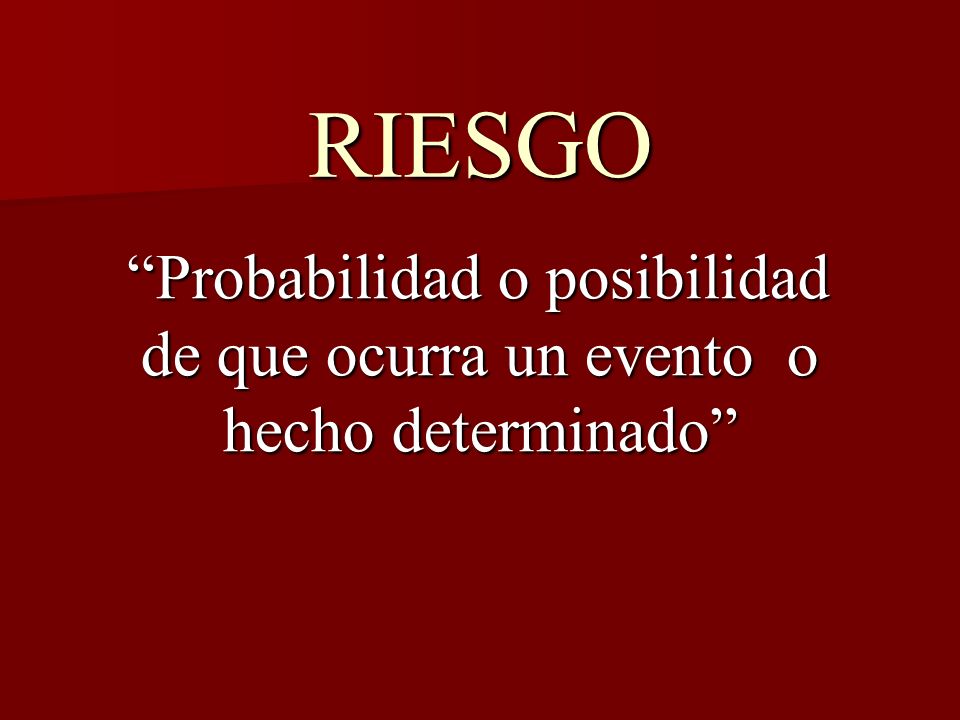 RIESGO

“Probabilidad o posibilidad de que ocurra un evento o hecho determinado”